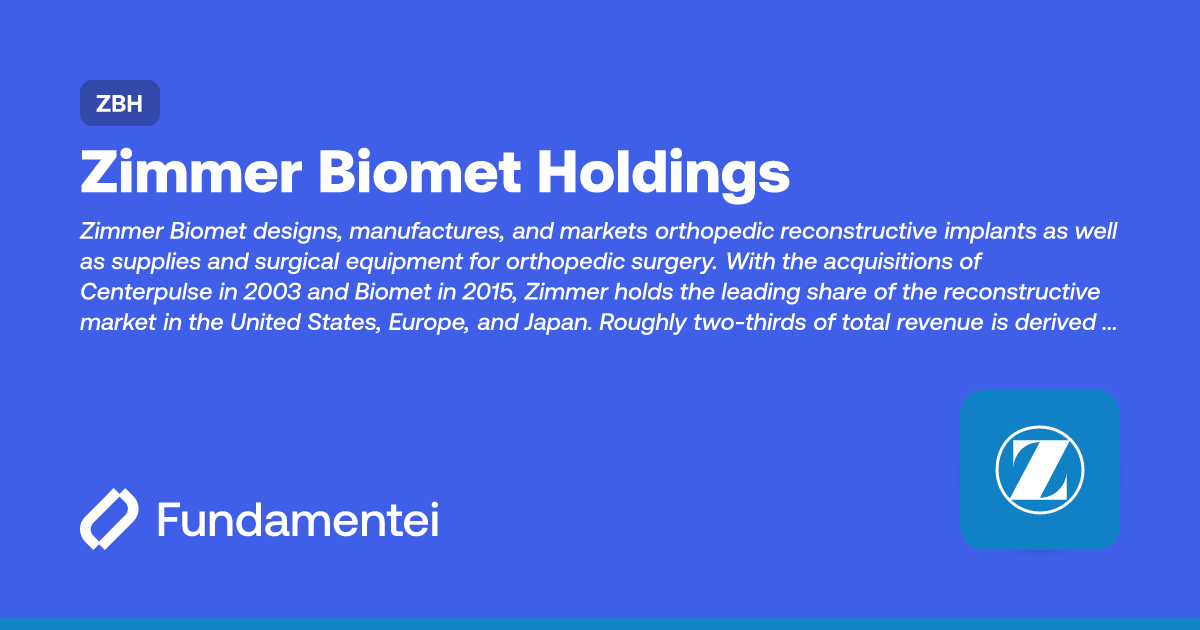 ZBH

Zimmer Biomet Holdings

Zimmer Biomet designs, manufactures, and markets orthopedic reconstructive implants as well as supplies and surgical equipment for orthopedic surgery. With the acquisitions of Centerpulse in 2003 and Biomet in 2015, Zimmer holds the leading share of the reconstructive market in the United States, Europe, and Japan. Roughly two-thirds of total revenue is derived ...

Fundamentei

Z